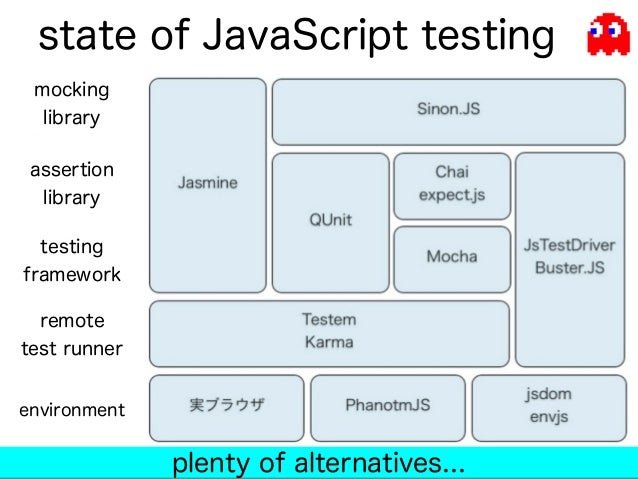 state of JavaScript testing

mocking library

assertion library

testing framework

remote test runner

environment

Jasmine

Sinon.JS

QUnit

Chai
expect.js

Mocha

JsTestDriver
Buster.JS

Testem
Karma

実ブラウザ

PhanotmJS

jsdom
envjs

plenty of alternatives...